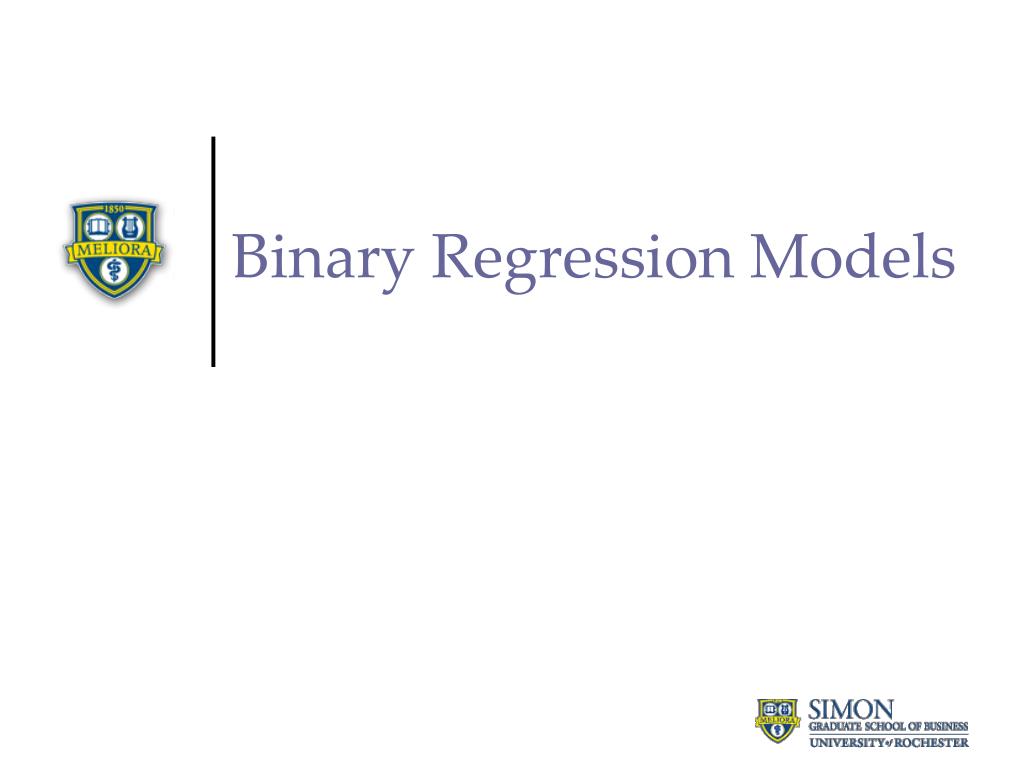 1850
MELIORA

Binary Regression Models

MELIORA
SIMON
GRADUATE SCHOOL OF BUSINESS
UNIVERSITY of ROCHESTER